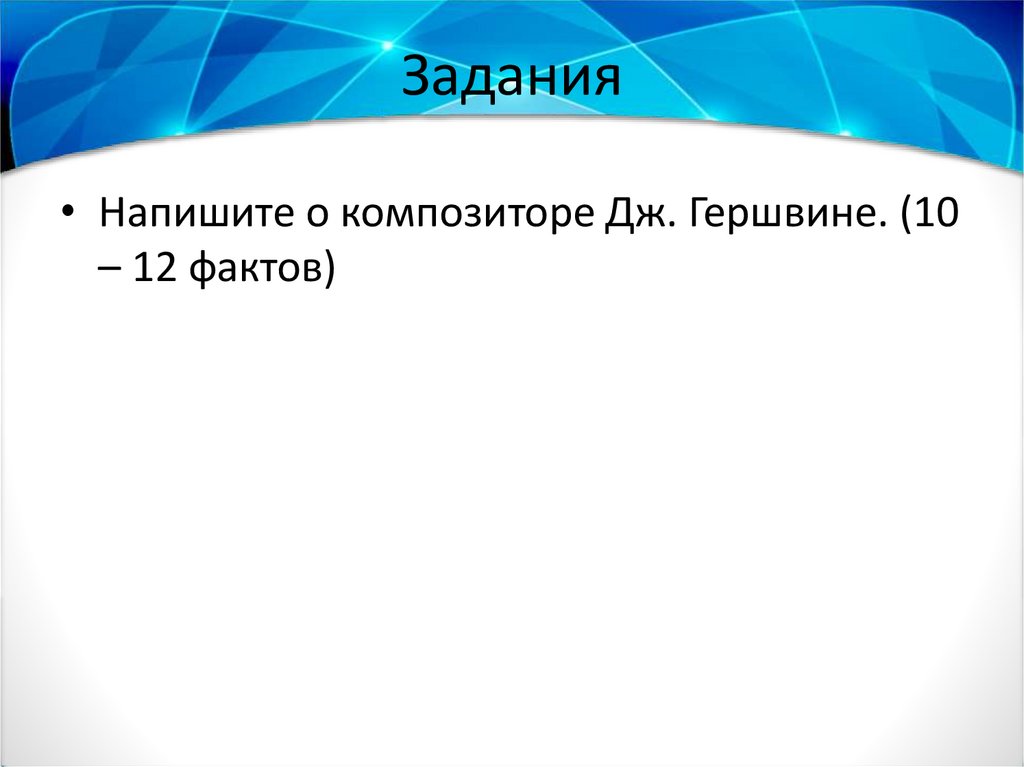 Задания

• Напишите о композиторе Дж. Гершвине. (10 – 12 фактов)